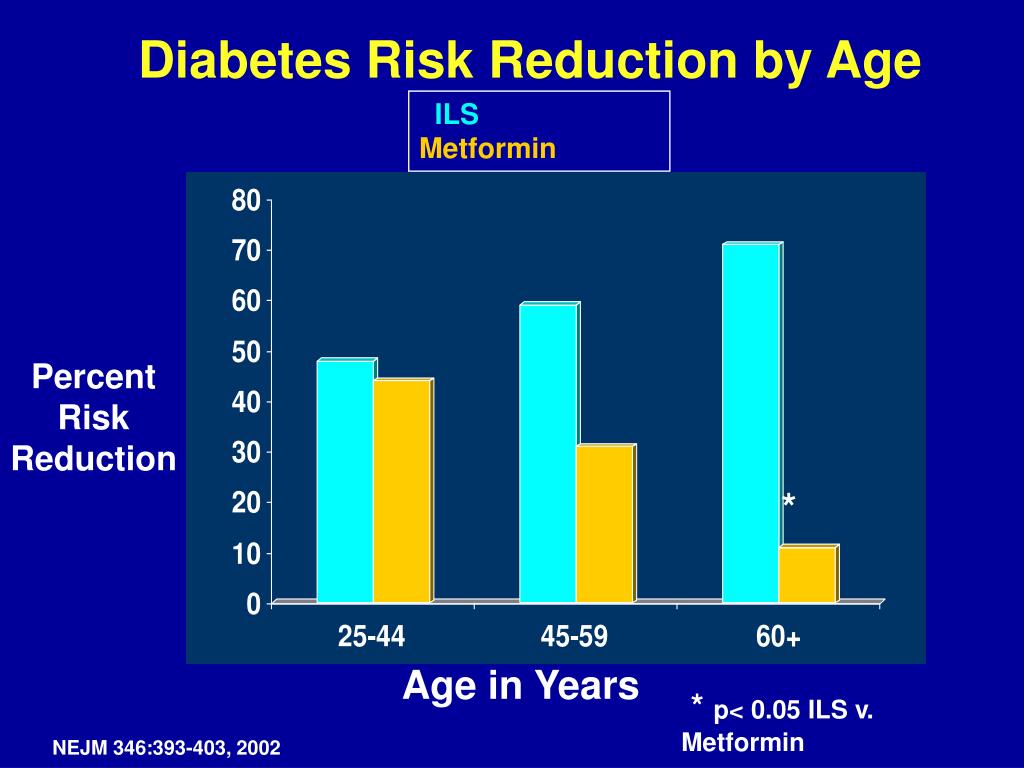 Diabetes Risk Reduction by Age

ILS
Metformin

Percent Risk Reduction

80
70
60
50
40
30
20
10
0

*

25-44
45-59
60+

Age in Years

* p< 0.05 ILS v. Metformin

NEJM 346:393-403, 2002